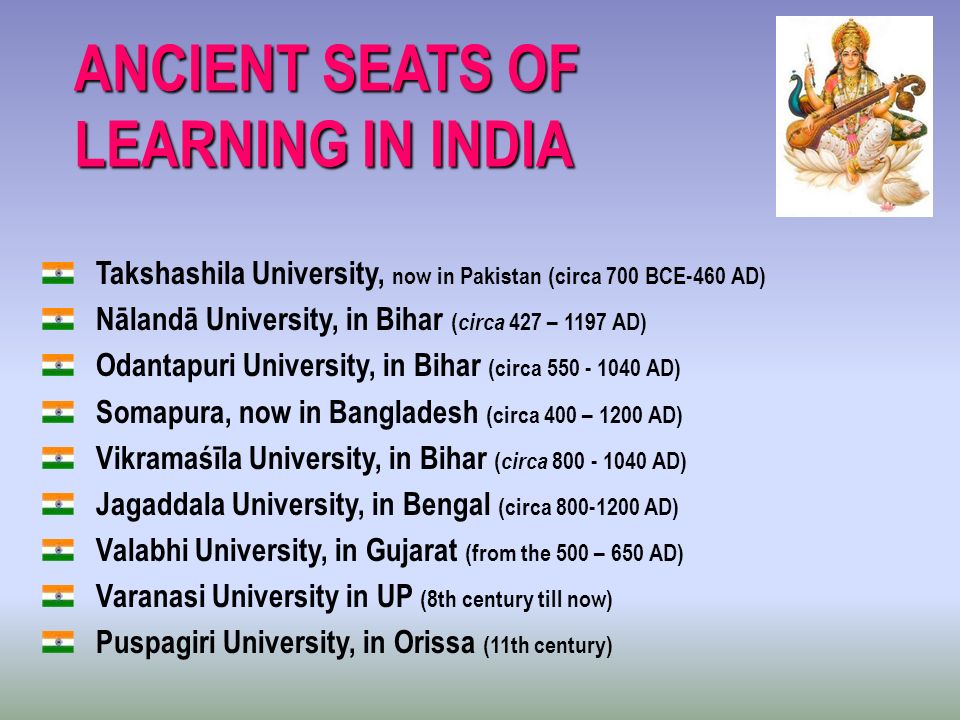 ANCIENT SEATS OF LEARNING IN INDIA

Takshashila University, now in Pakistan (circa 700 BCE-460 AD)
Nālandā University, in Bihar (circa 427 – 1197 AD)
Odantapuri University, in Bihar (circa 550 - 1040 AD)
Somapura, now in Bangladesh (circa 400 – 1200 AD)
Vikramaśīla University, in Bihar (circa 800 - 1040 AD)
Jagaddala University, in Bengal (circa 800-1200 AD)
Valabhi University, in Gujarat (from the 500 – 650 AD)
Varanasi University in UP (8th century till now)
Puspagiri University, in Orissa (11th century)